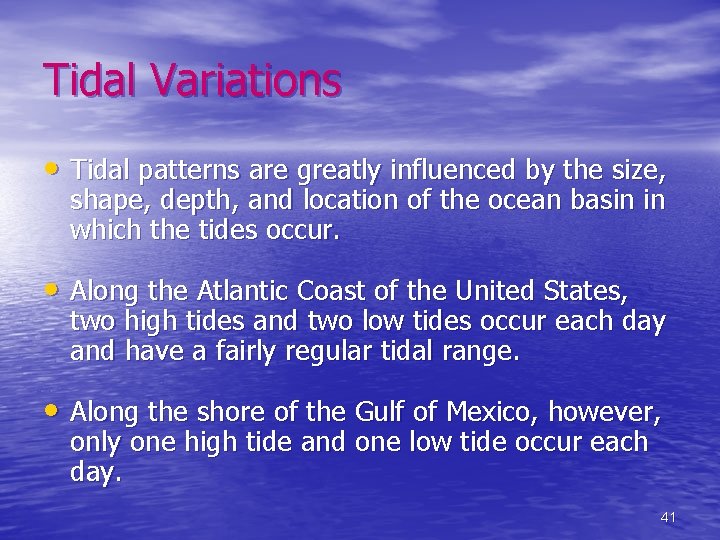 Tidal Variations

• Tidal patterns are greatly influenced by the size, shape, depth, and location of the ocean basin in which the tides occur.

• Along the Atlantic Coast of the United States, two high tides and two low tides occur each day and have a fairly regular tidal range.

• Along the shore of the Gulf of Mexico, however, only one high tide and one low tide occur each day.

41